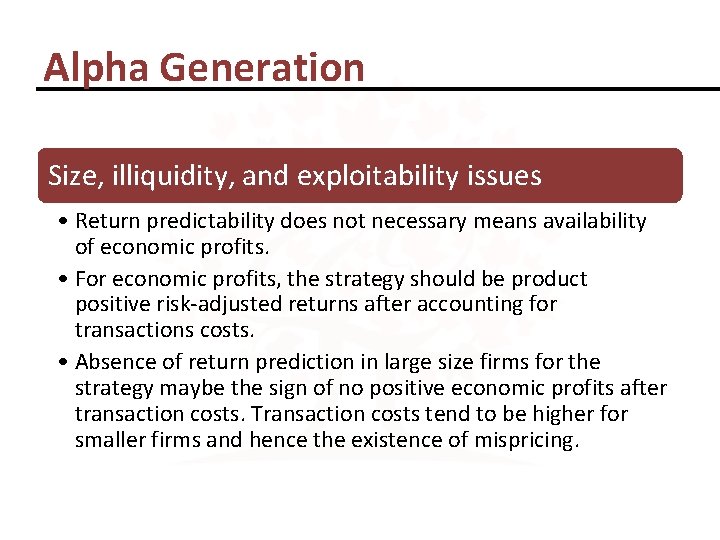 Alpha Generation

Size, illiquidity, and exploitability issues

• Return predictability does not necessary means availability of economic profits.

• For economic profits, the strategy should be product positive risk-adjusted returns after accounting for transactions costs.

• Absence of return prediction in large size firms for the strategy maybe the sign of no positive economic profits after transaction costs. Transaction costs tend to be higher for smaller firms and hence the existence of mispricing.